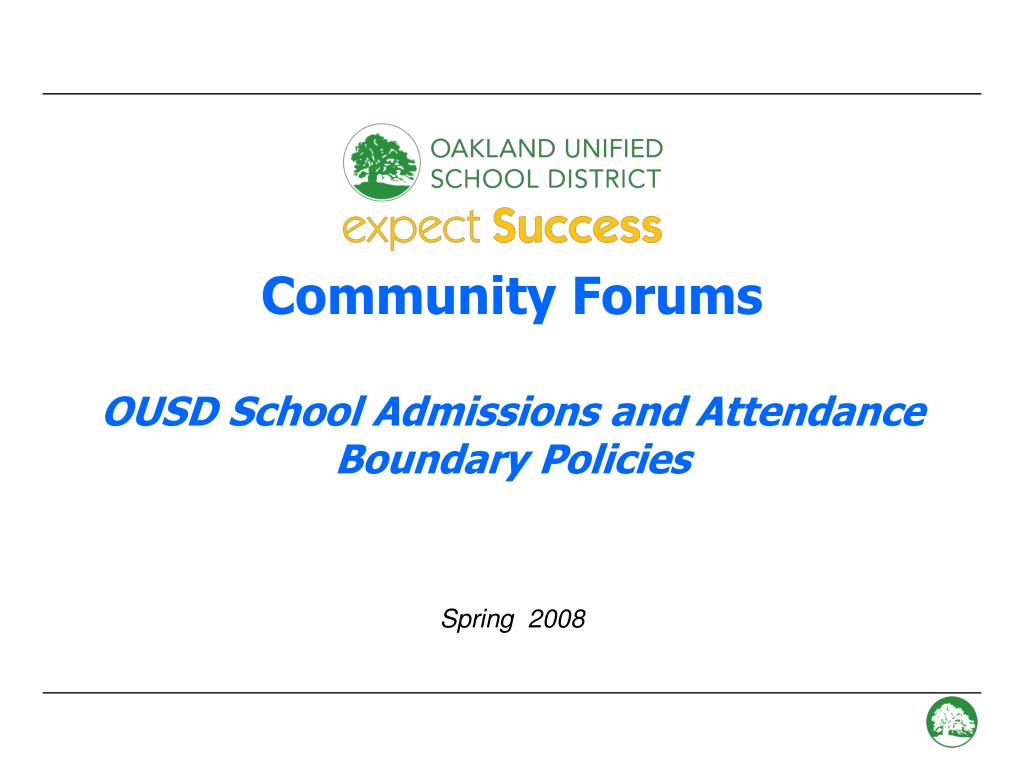 OAKLAND UNIFIED SCHOOL DISTRICT
expect Success

Community Forums

OUSD School Admissions and Attendance Boundary Policies

Spring 2008